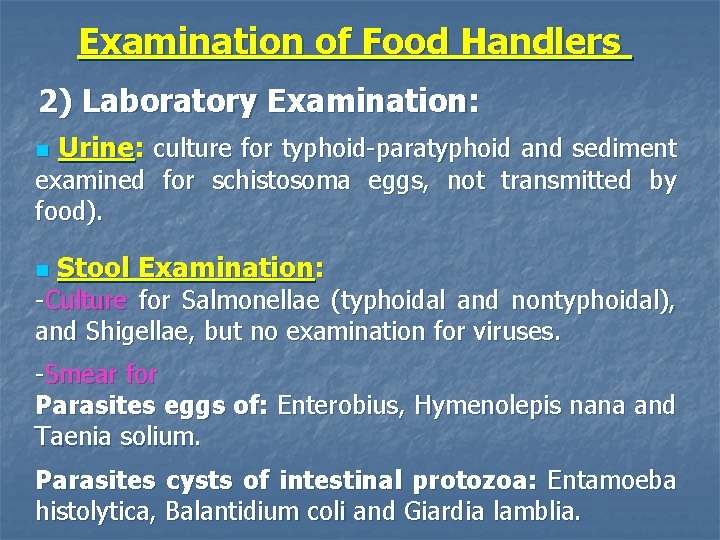 Examination of Food Handlers

2) Laboratory Examination:

Urine: culture for typhoid-paratyphoid and sediment examined for schistosoma eggs, not transmitted by food).

Stool Examination:
-Culture for Salmonellae (typhoidal and nontyphoidal), and Shigellae, but no examination for viruses.

-Smear for
Parasites eggs of: Enterobius, Hymenolepis nana and Taenia solium.

Parasites cysts of intestinal protozoa: Entamoeba histolytica, Balantidium coli and Giardia lamblia.